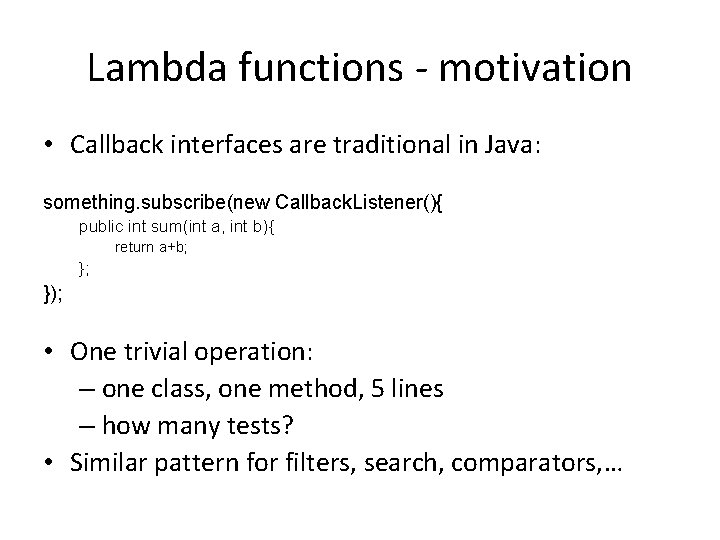 Lambda functions - motivation

• Callback interfaces are traditional in Java:

something.subscribe(new CallbackListener(){
public int sum(int a, int b){
return a+b;
};
});

• One trivial operation:
– one class, one method, 5 lines
– how many tests?
• Similar pattern for filters, search, comparators,…